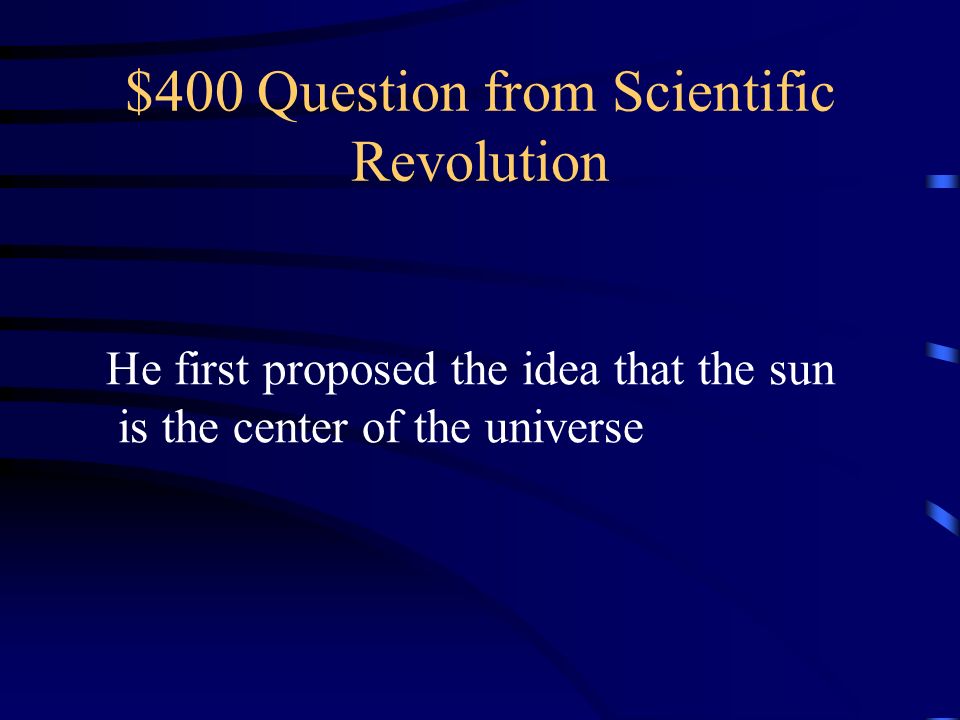 \$400 Question from Scientific Revolution

He first proposed the idea that the sun is the center of the universe